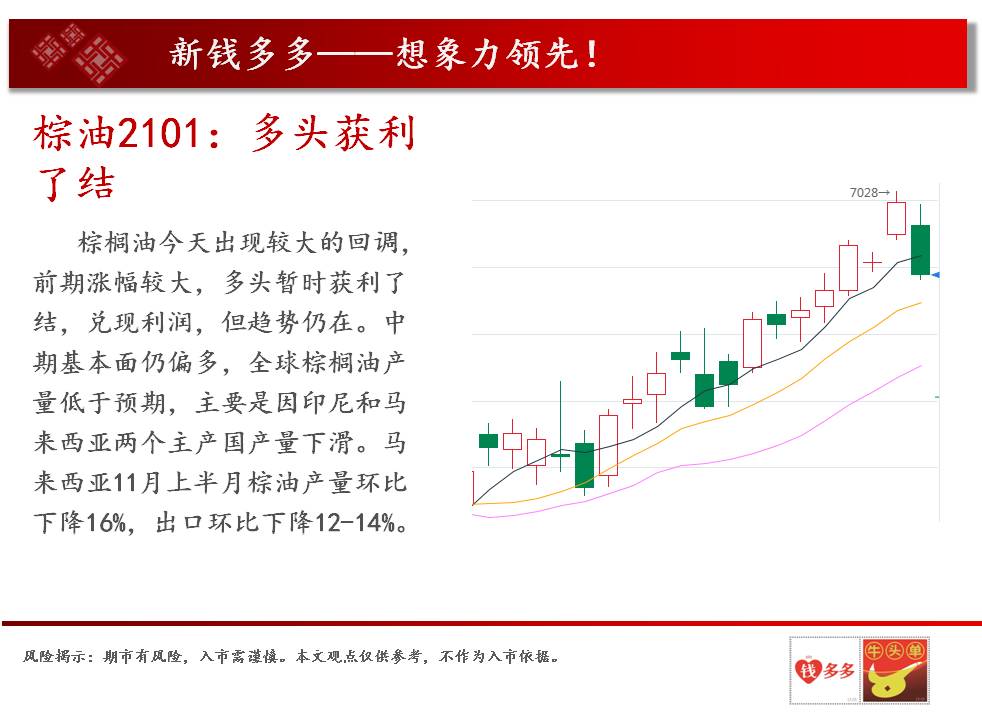 新钱多多——想象力领先！

棕油2101：多头获利了结

棕榈油今天出现较大的回调，前期涨幅较大，多头暂时获利了结，兑现利润，但趋势仍在。中期基本面仍偏多，全球棕榈油产量低于预期，主要是因印尼和马来西亚两个主产国产量下滑。马来西亚11月上半月棕油产量环比下降16%，出口环比下降12-14%。

7028→

风险揭示：期市有风险，入市需谨慎。本文观点仅供参考，不作为入市依据。

钱多多

牛头单